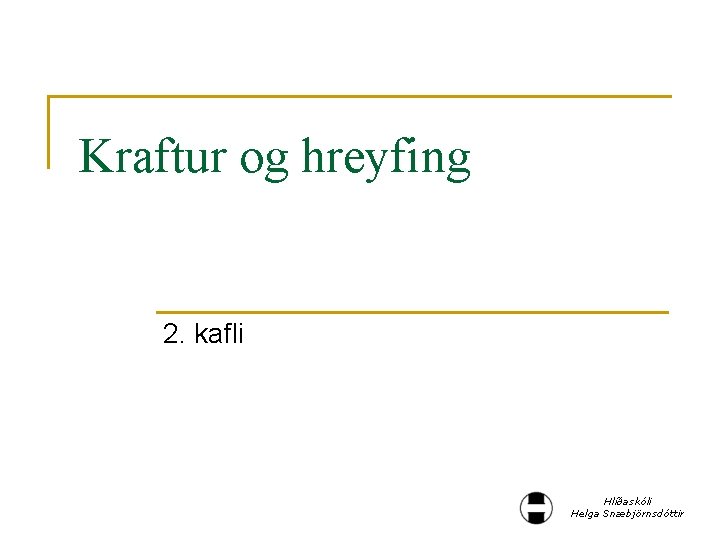 Kraftur og hreyfing

2. kafli

Hlíðaskóli
Helga Snæbjörnsdóttir